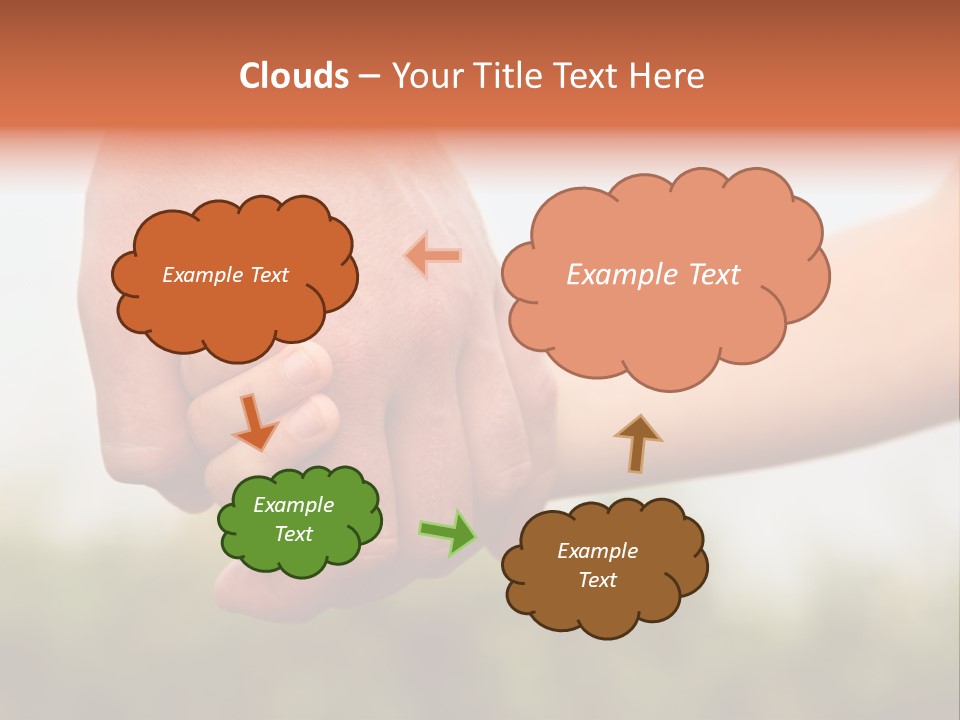 Clouds – Your Title Text Here

Example Text

Example Text

Example Text

Example Text